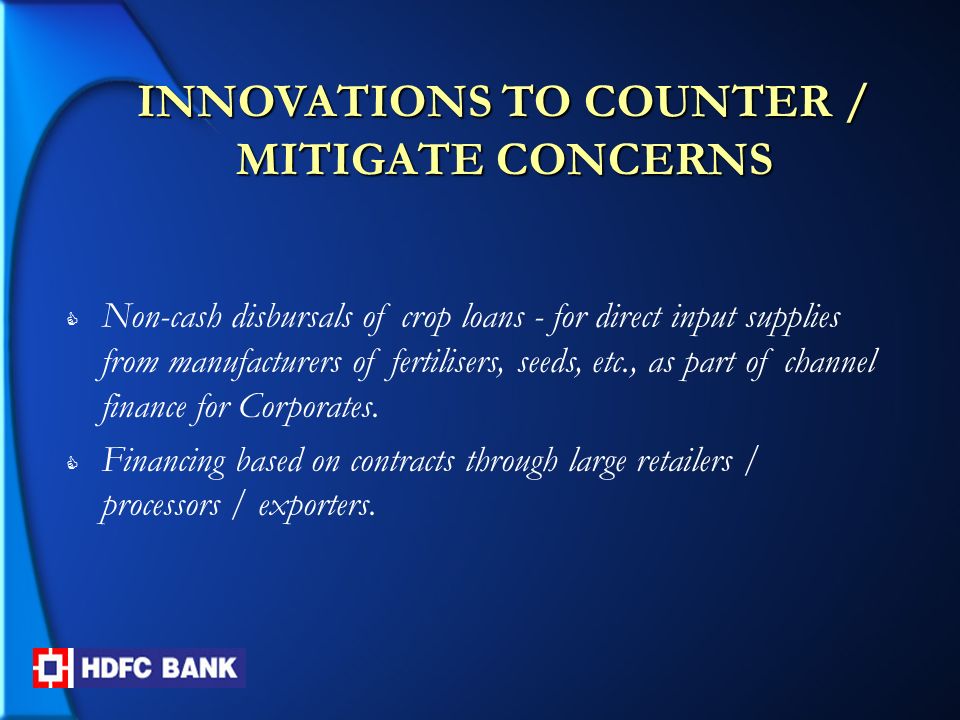 INNOVATIONS TO COUNTER / MITIGATE CONCERNS

Non-cash disbursals of crop loans - for direct input supplies from manufacturers of fertilisers, seeds, etc., as part of channel finance for Corporates.

Financing based on contracts through large retailers / processors / exporters.

HDFC BANK